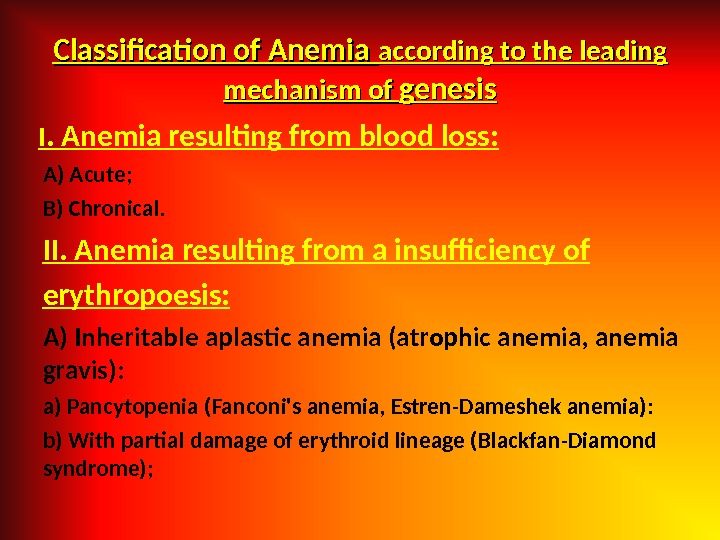 Classification of Anemia according to the leading mechanism of genesis

I. Anemia resulting from blood loss:

A) Acute;

B) Chronical.

II. Anemia resulting from a insufficiency of erythropoesis:

A) Inheritable aplastic anemia (atrophic anemia, anemia gravis):

a) Pancytopenia (Fanconi's anemia, Estren-Dameshek anemia):

b) With partial damage of erythroid lineage (Blackfan-Diamond syndrome);